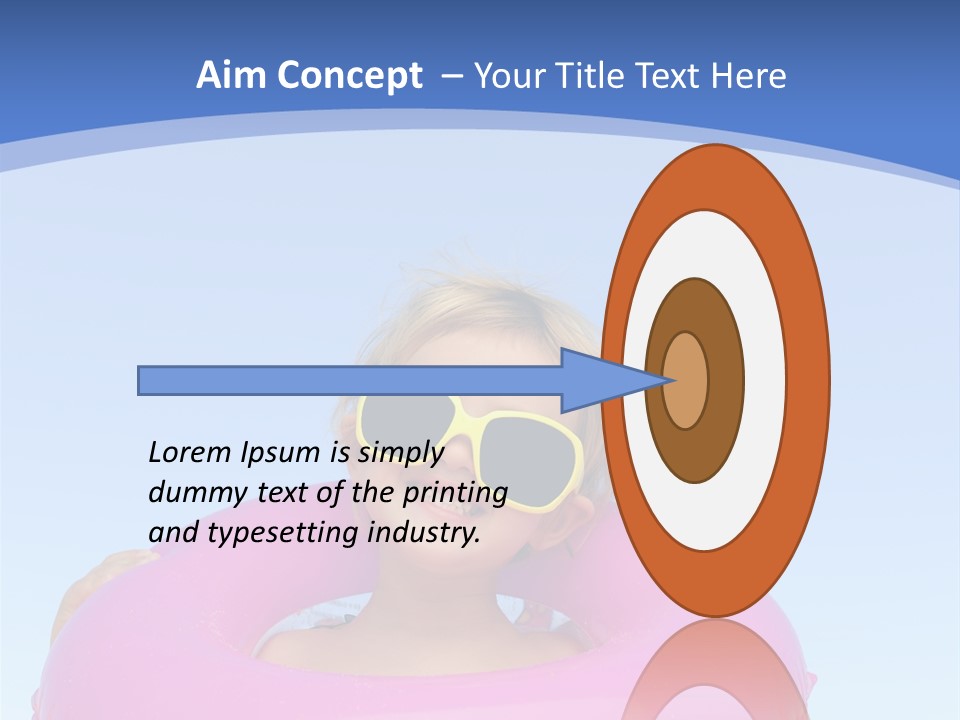 Aim Concept – Your Title Text Here

Lorem Ipsum is simply dummy text of the printing and typesetting industry.